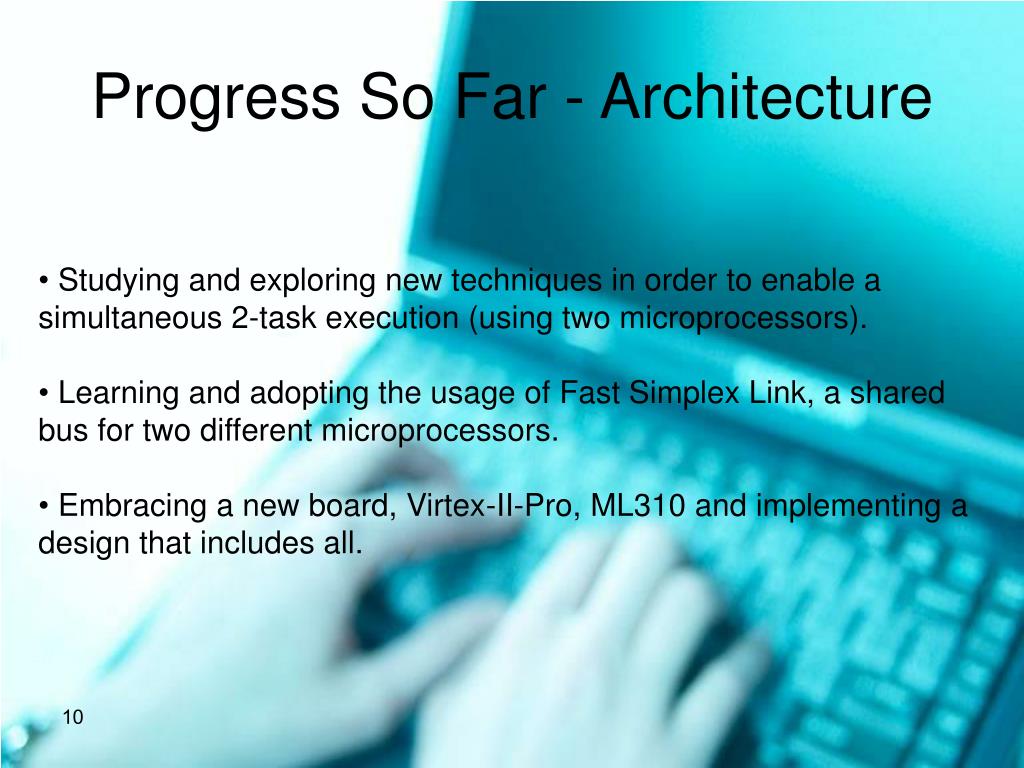 Progress So Far - Architecture

• Studying and exploring new techniques in order to enable a simultaneous 2-task execution (using two microprocessors).

• Learning and adopting the usage of Fast Simplex Link, a shared bus for two different microprocessors.

• Embracing a new board, Virtex-II-Pro, ML310 and implementing a design that includes all.

10